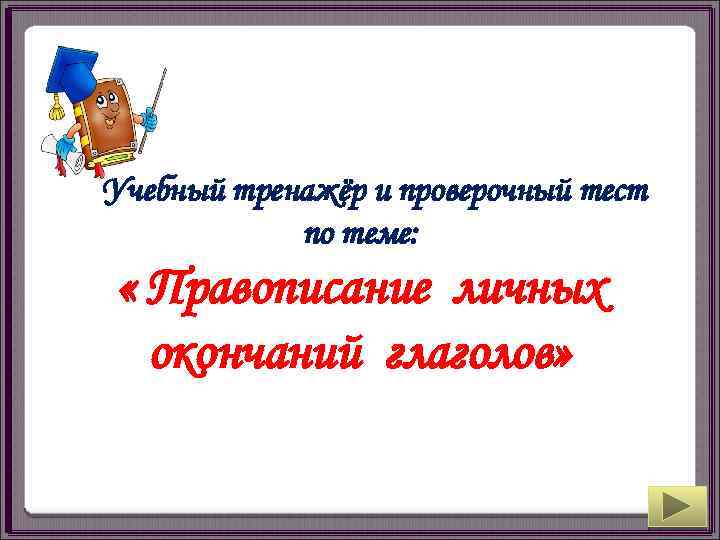 Учебный тренажёр и проверочный тест по теме:

« Правописание личных окончаний глаголов»